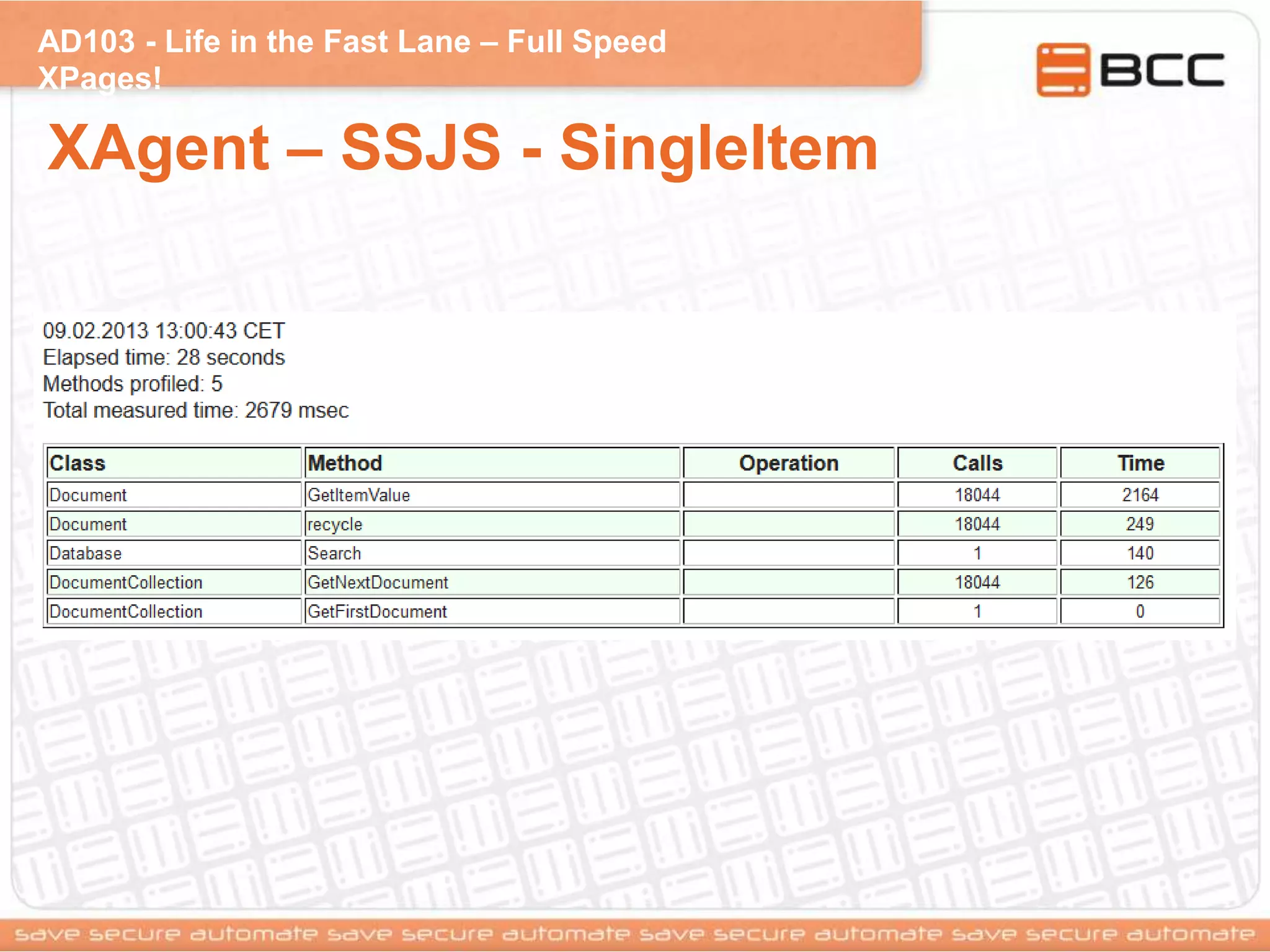 AD103 - Life in the Fast Lane – Full Speed XPages!

BCC

XAgent – SSJS - SingleItem

09.02.2013 13:00:43 CET
Elapsed time: 28 seconds
Methods profiled: 5
Total measured time: 2679 msec

| Class | Method | Operation | Calls | Time |
|---|---|---|---|---|
| Document | GetItemValue | | 18044 | 2164 |
| Document | recycle | | 18044 | 249 |
| Database | Search | | 1 | 140 |
| DocumentCollection | GetNextDocument | | 18044 | 126 |
| DocumentCollection | GetFirstDocument | | 1 | 0 |

save secure automate save secure automate save secure automate save secure automate